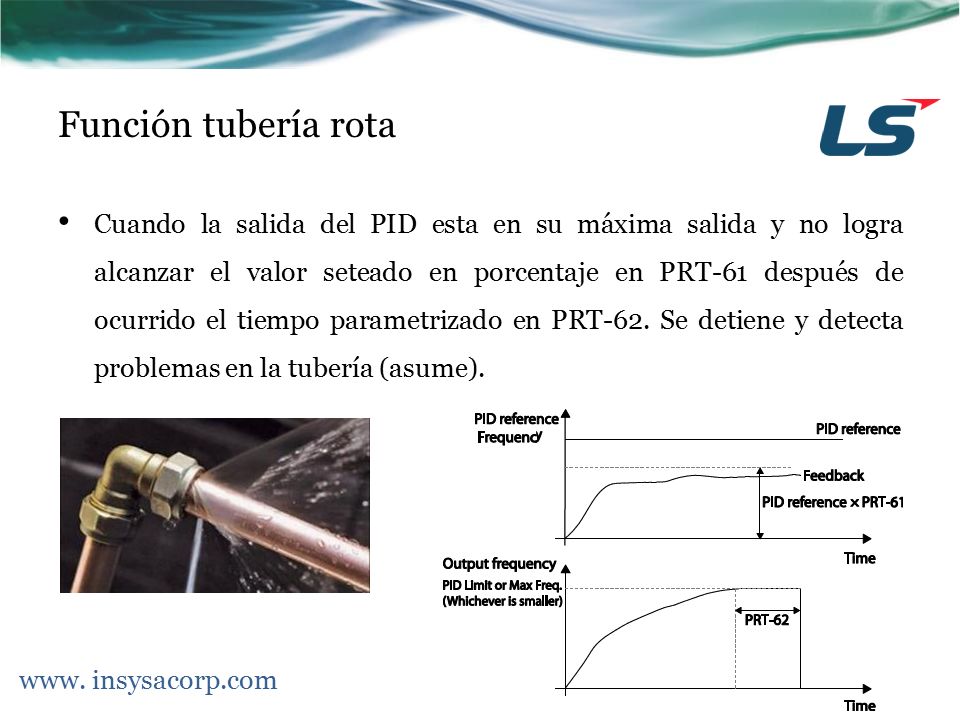 Función tubería rota

LS

• Cuando la salida del PID esta en su máxima salida y no logra alcanzar el valor seteado en porcentaje en PRT-61 después de ocurrido el tiempo parametrizado en PRT-62. Se detiene y detecta problemas en la tubería (asume).

PID reference Frequency

PID reference

Feedback

PID reference × PRT-61

Time

Output frequency

PID Limit or Max Freq. (Whichever is smaller)

PRT-62

Time

www. insysacorp.com